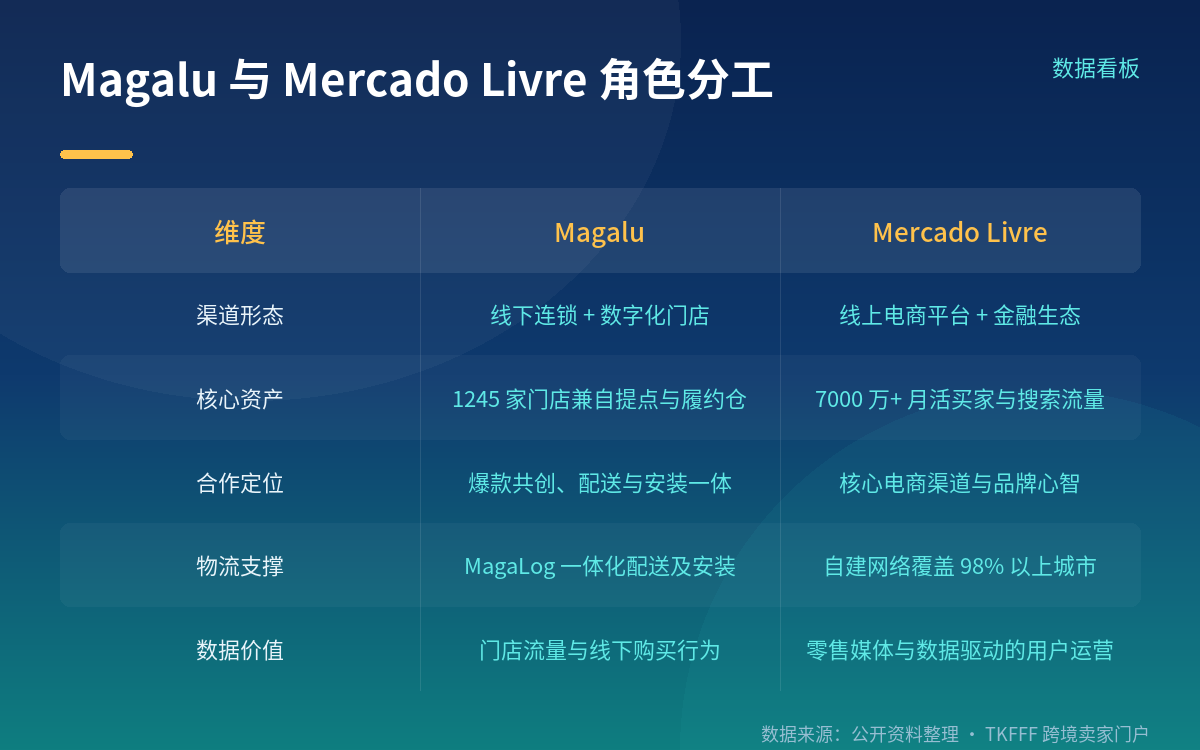 Magalu 与 Mercado Livre 角色分工

数据看板

| 维度 | Magalu | Mercado Livre |
|---|---|---|
| 渠道形态 | 线下连锁 + 数字化门店 | 线上电商平台 + 金融生态 |
| 核心资产 | 1245 家门店兼自提点与履约仓 | 7000 万+ 月活买家与搜索流量 |
| 合作定位 | 爆款共创、配送与安装一体 | 核心电商渠道与品牌心智 |
| 物流支撑 | MagaLog 一体化配送及安装 | 自建网络覆盖 98% 以上城市 |
| 数据价值 | 门店流量与线下购买行为 | 零售媒体与数据驱动的用户运营 |

数据来源：公开资料整理 · TKFFF 跨境卖家门户